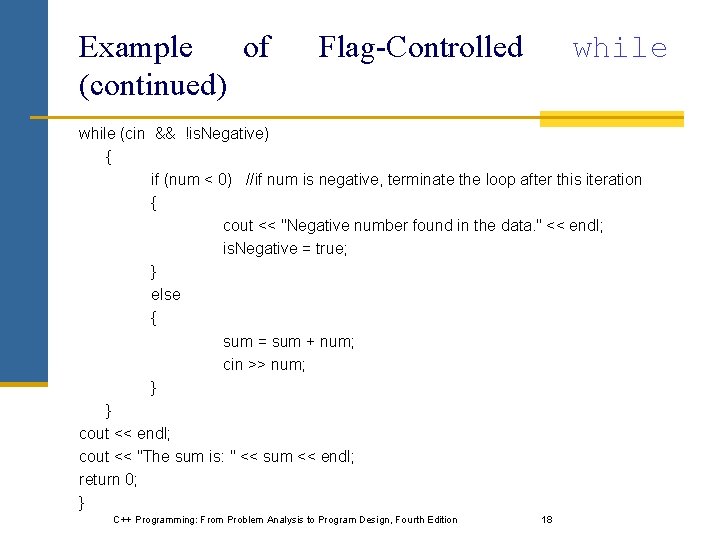 Example of Flag-Controlled while (continued)

while (cin && !isNegative)
{
if (num < 0) //if num is negative, terminate the loop after this iteration
{
cout << "Negative number found in the data." << endl;
isNegative = true;
}
else
{
sum = sum + num;
cin >> num;
}
}
cout << endl;
cout << "The sum is: " << sum << endl;
return 0;
}

C++ Programming: From Problem Analysis to Program Design, Fourth Edition 18